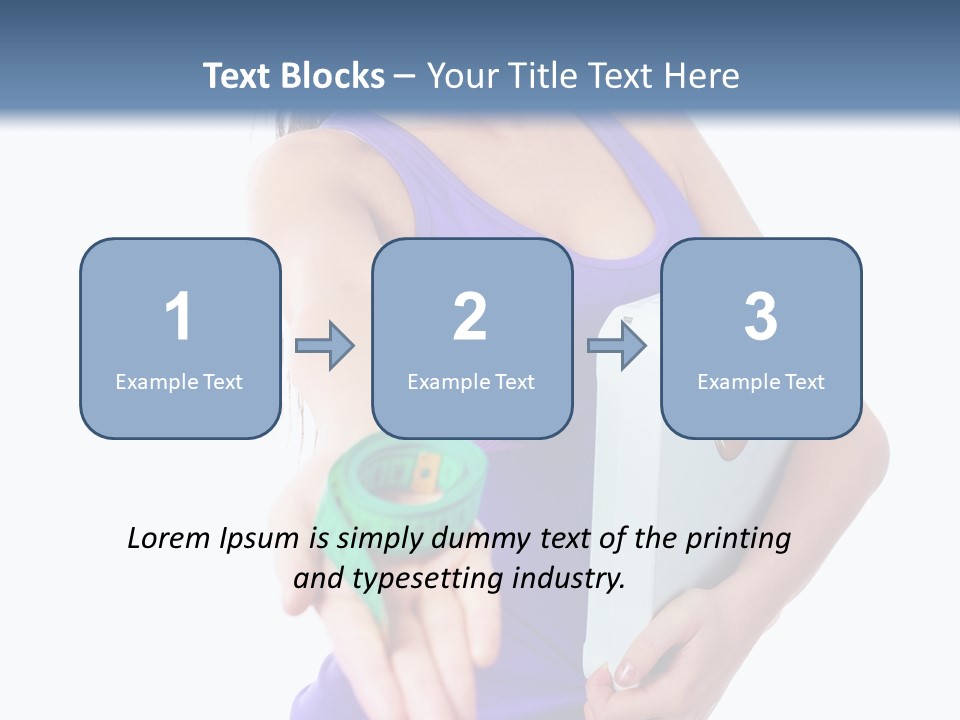 Text Blocks – Your Title Text Here

1
Example Text

2
Example Text

3
Example Text

Lorem Ipsum is simply dummy text of the printing and typesetting industry.